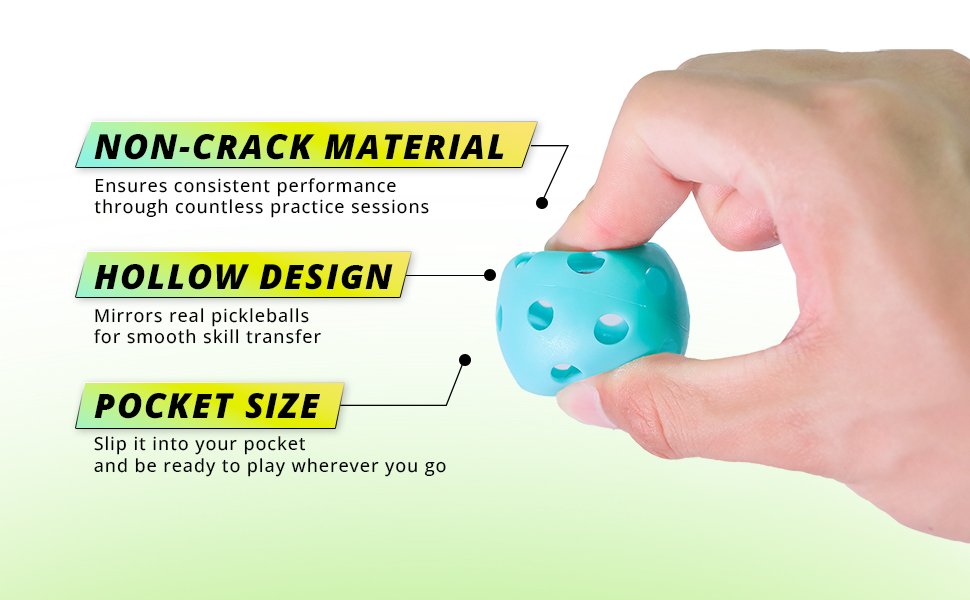 NON-CRACK MATERIAL
Ensures consistent performance through countless practice sessions

HOLLOW DESIGN
Mirrors real pickleballs for smooth skill transfer

POCKET SIZE
Slip it into your pocket and be ready to play wherever you go